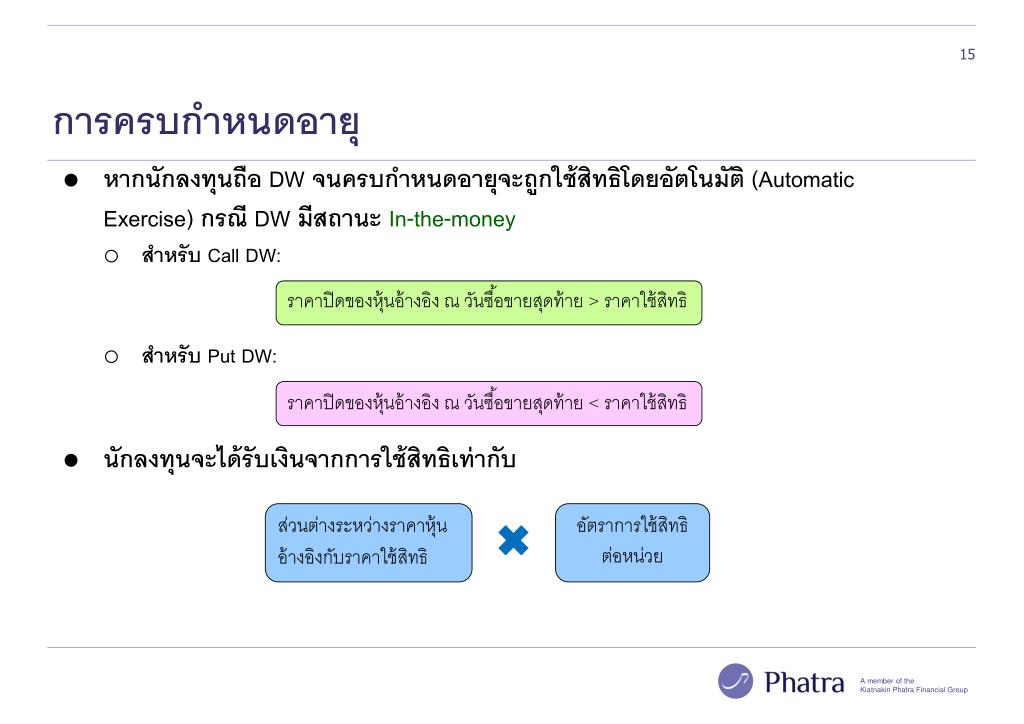 15

การครบกำหนดอายุ

● หากนักลงทุนถือ DW จนครบกำหนดอายุจะถูกใช้สิทธิโดยอัตโนมัติ (Automatic Exercise) กรณี DW มีสถานะ In-the-money

○ สำหรับ Call DW:

ราคาปิดของหุ้นอ้างอิง ณ วันซื้อขายสุดท้าย > ราคาใช้สิทธิ

○ สำหรับ Put DW:

ราคาปิดของหุ้นอ้างอิง ณ วันซื้อขายสุดท้าย < ราคาใช้สิทธิ

● นักลงทุนจะได้รับเงินจากการใช้สิทธิเท่ากับ

ส่วนต่างระหว่างราคาหุ้นอ้างอิงกับราคาใช้สิทธิ

อัตราการใช้สิทธิต่อหน่วย

Phatra A member of the Kiatnakin Phatra Financial Group